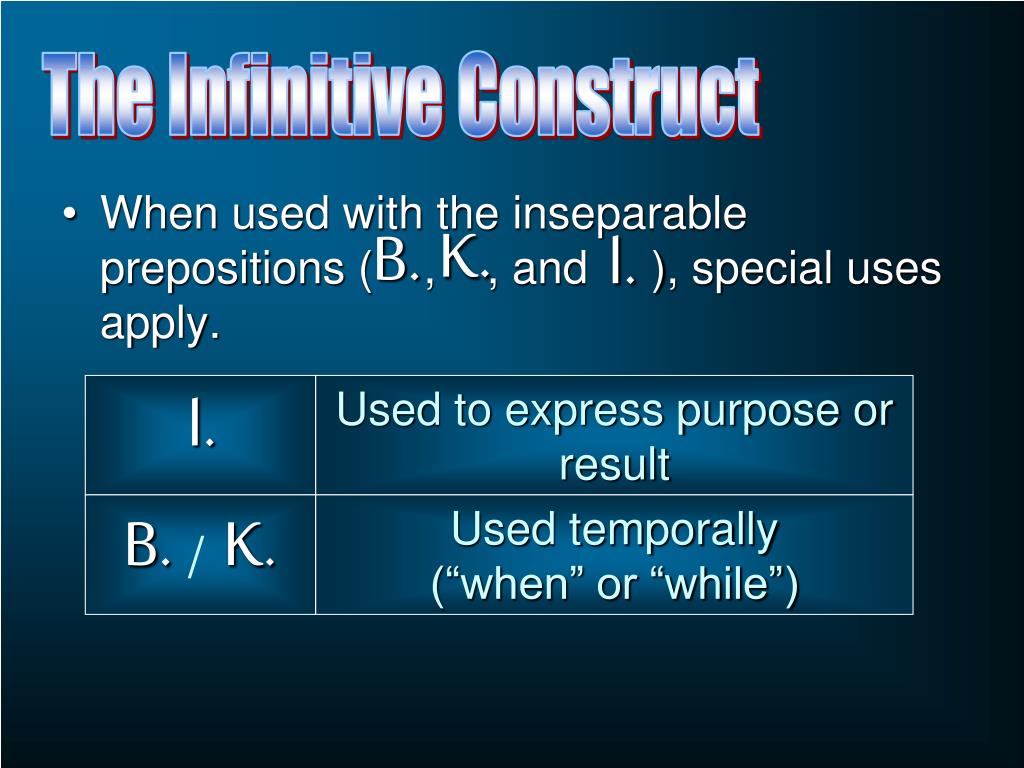 The Infinitive Construct

• When used with the inseparable prepositions (B., K., and l. ), special uses apply.

| l. | Used to express purpose or result |
|---|---|
| B. / K. | Used temporally (“when” or “while”) |